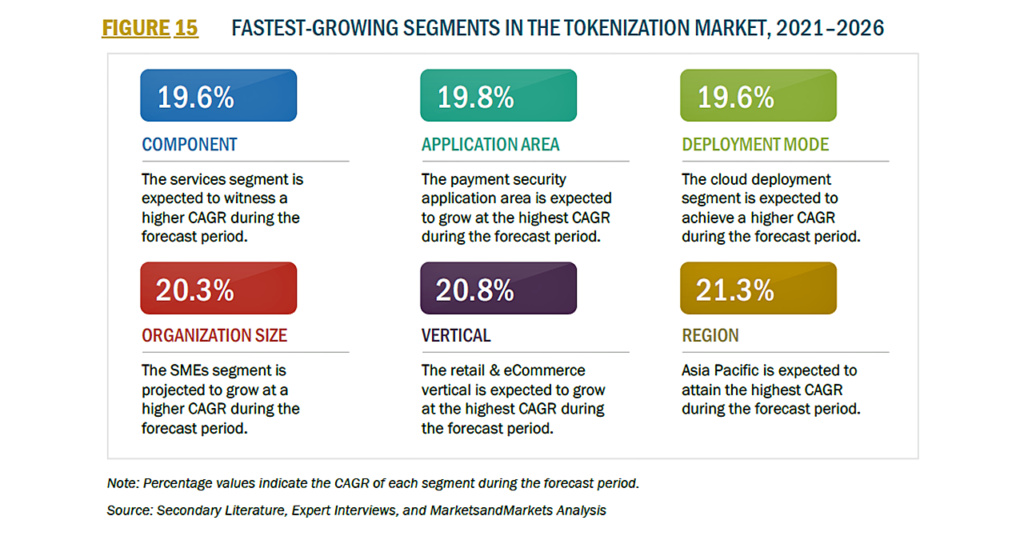 FIGURE 15 FASTEST-GROWING SEGMENTS IN THE TOKENIZATION MARKET, 2021–2026

19.6%

COMPONENT

The services segment is expected to witness a higher CAGR during the forecast period.

19.8%

APPLICATION AREA

The payment security application area is expected to grow at the highest CAGR during the forecast period.

19.6%

DEPLOYMENT MODE

The cloud deployment segment is expected to achieve a higher CAGR during the forecast period.

20.3%

ORGANIZATION SIZE

The SMEs segment is projected to grow at a higher CAGR during the forecast period.

20.8%

VERTICAL

The retail & eCommerce vertical is expected to grow at the highest CAGR during the forecast period.

21.3%

REGION

Asia Pacific is expected to attain the highest CAGR during the forecast period.

Note: Percentage values indicate the CAGR of each segment during the forecast period.

Source: Secondary Literature, Expert Interviews, and MarketsandMarkets Analysis